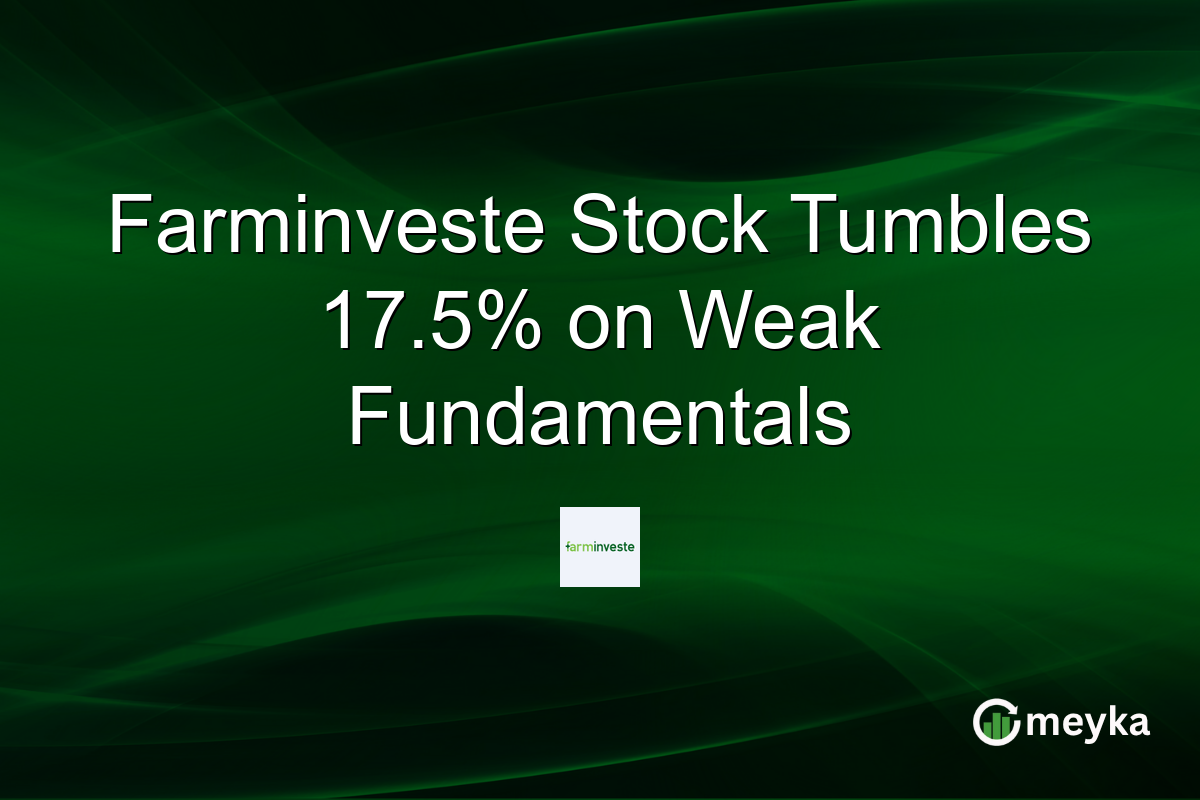 Farminveste Stock Tumbles 17.5% on Weak Fundamentals

farminveste

meyka